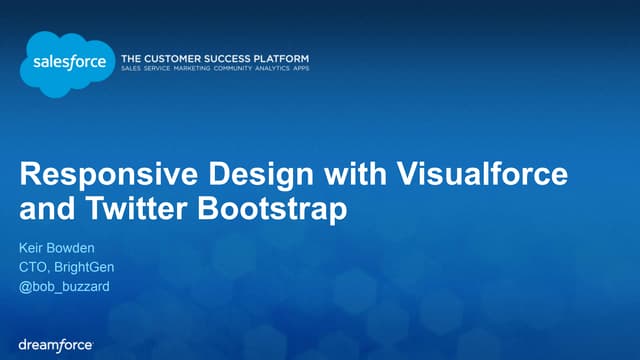 salesforce

THE CUSTOMER SUCCESS PLATFORM
SALES SERVICE MARKETING COMMUNITY ANALYTICS APPS

Responsive Design with Visualforce and Twitter Bootstrap

Keir Bowden
CTO, BrightGen
@bob_buzzard

dreamforce